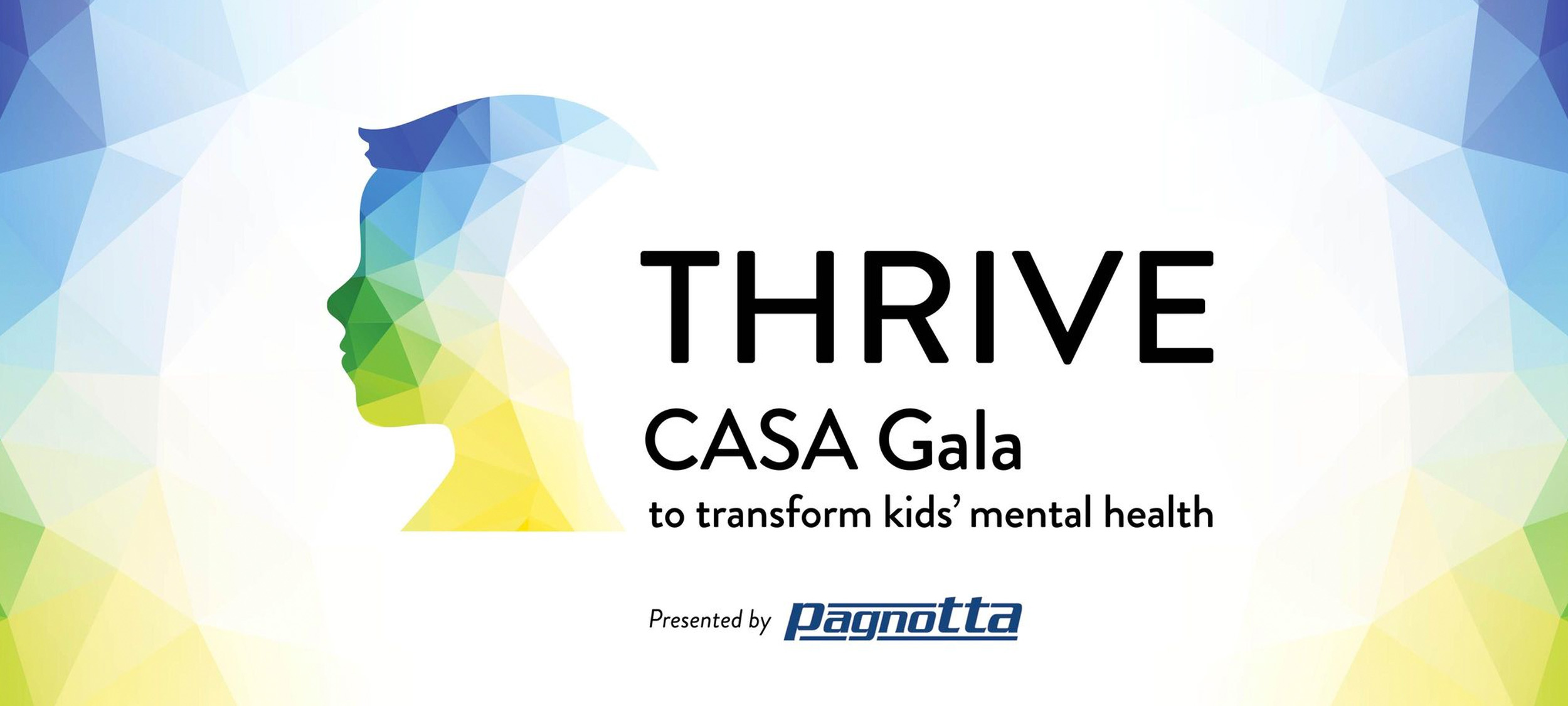 THRIVE
CASA Gala
to transform kids' mental health

Presented by pagnotta